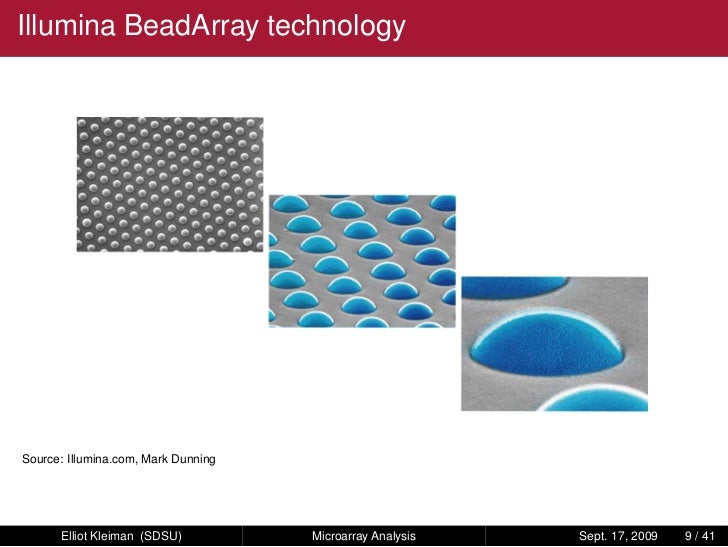 Illumina BeadArray technology

Source: Illumina.com, Mark Dunning

Elliot Kleiman (SDSU) Microarray Analysis Sept. 17, 2009 9 / 41